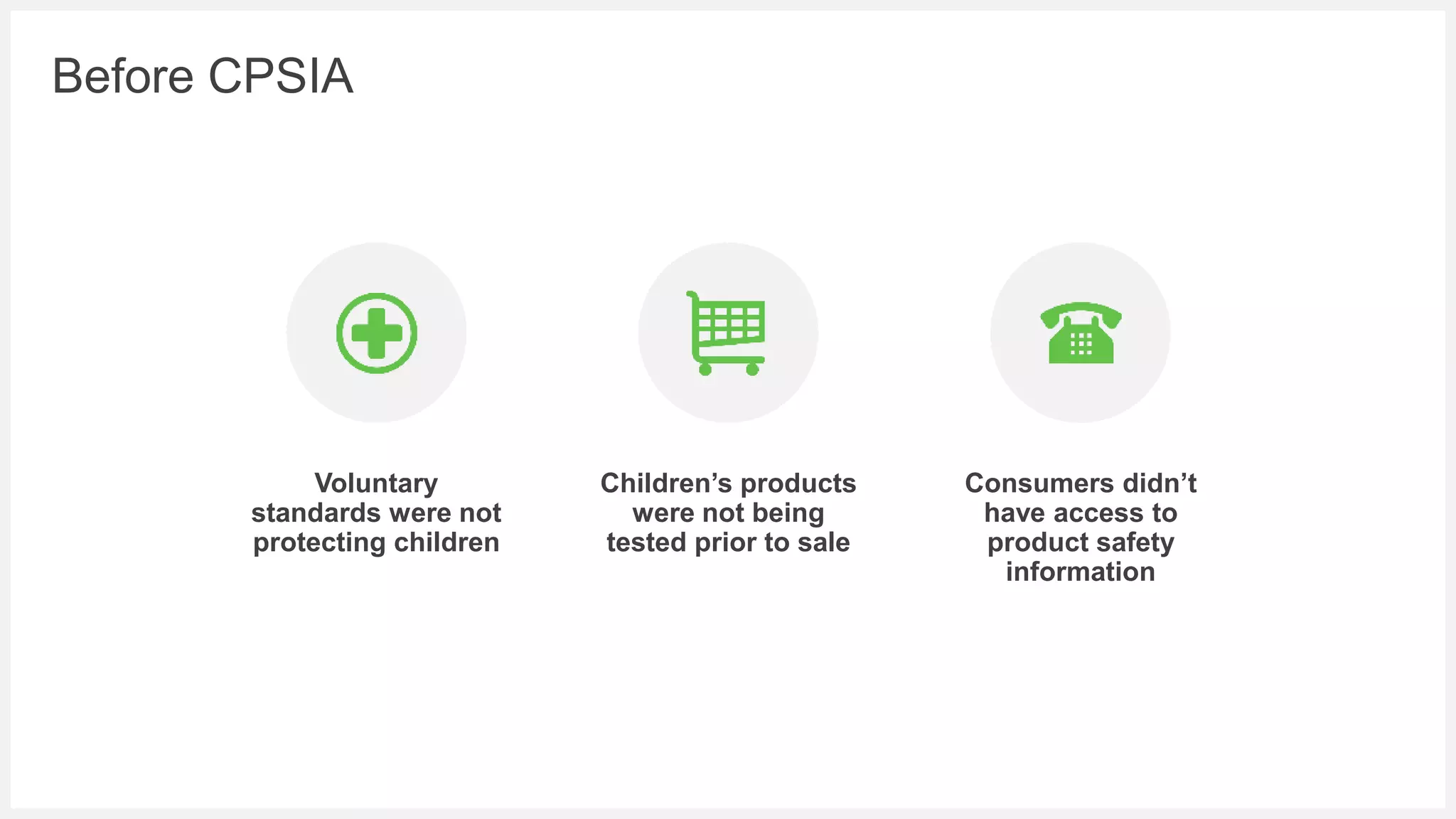 Before CPSIA

Voluntary standards were not protecting children

Children’s products were not being tested prior to sale

Consumers didn’t have access to product safety information